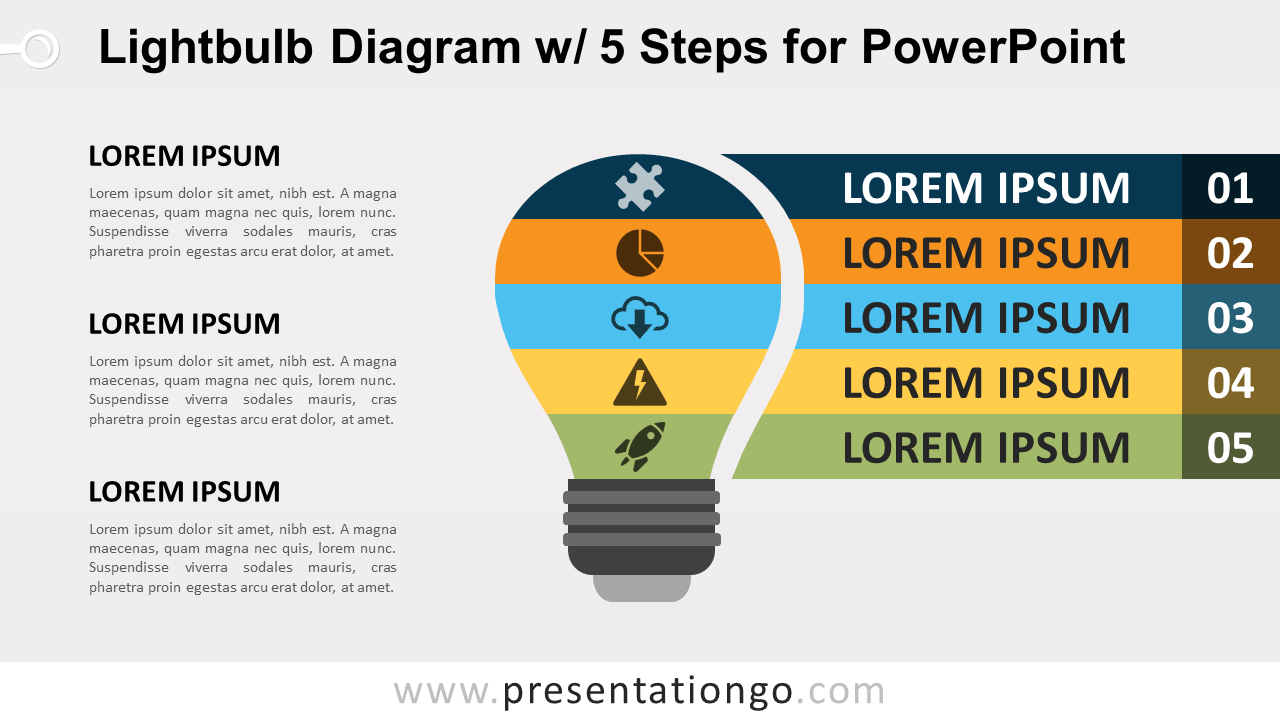 Lightbulb Diagram w/ 5 Steps for PowerPoint

LOREM IPSUM

Lorem ipsum dolor sit amet, nibh est. A magna maecenas, quam magna nec quis, lorem nunc. Suspendisse viverra sodales mauris, cras pharetra proin egestas arcu erat dolor, at amet.

LOREM IPSUM

Lorem ipsum dolor sit amet, nibh est. A magna maecenas, quam magna nec quis, lorem nunc. Suspendisse viverra sodales mauris, cras pharetra proin egestas arcu erat dolor, at amet.

LOREM IPSUM

Lorem ipsum dolor sit amet, nibh est. A magna maecenas, quam magna nec quis, lorem nunc. Suspendisse viverra sodales mauris, cras pharetra proin egestas arcu erat dolor, at amet.

LOREM IPSUM 01

LOREM IPSUM 02

LOREM IPSUM 03

LOREM IPSUM 04

LOREM IPSUM 05

www.presentationgo.com